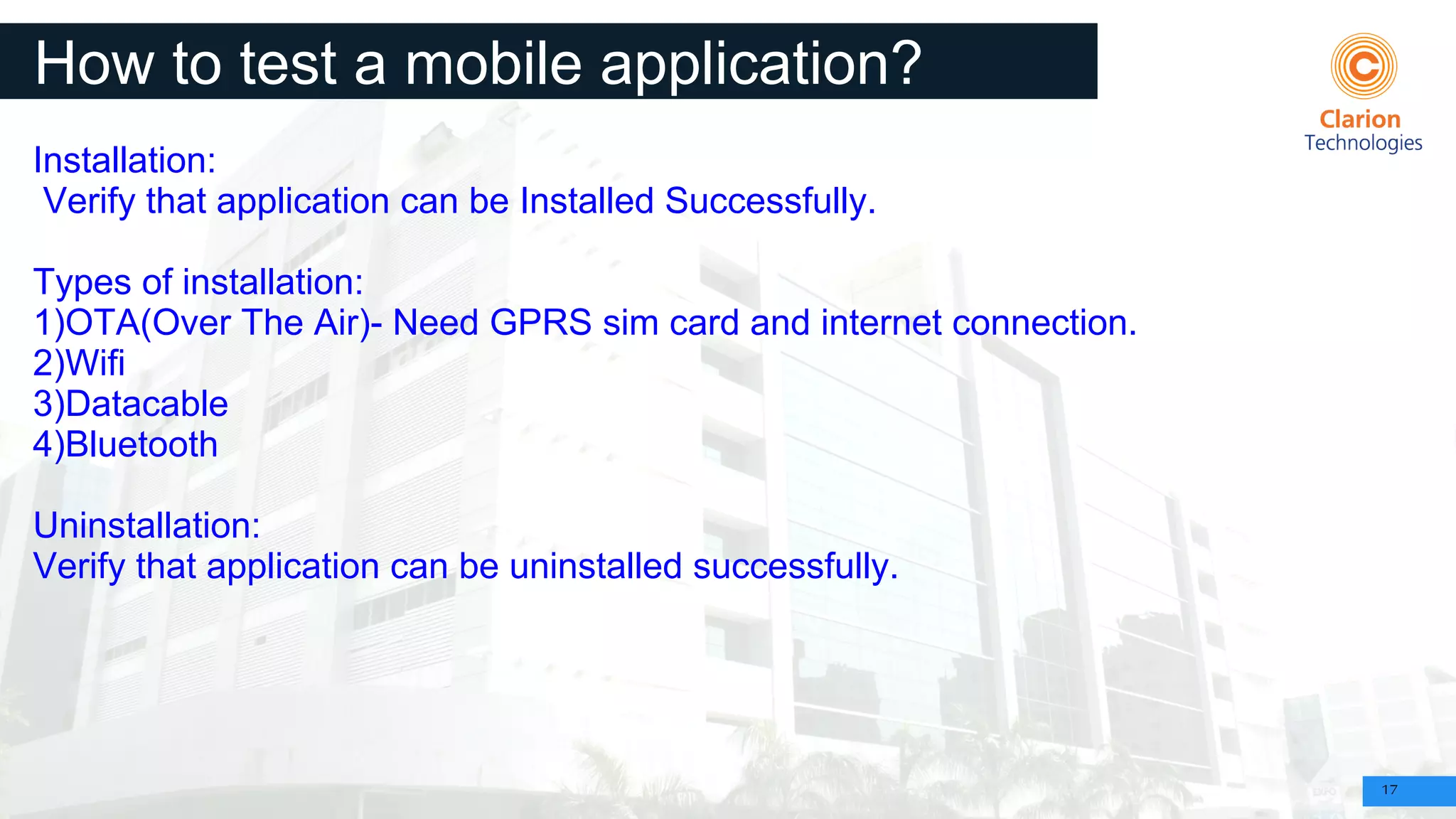 How to test a mobile application?

Clarion Technologies

Installation:
Verify that application can be Installed Successfully.

Types of installation:
1)OTA(Over The Air)- Need GPRS sim card and internet connection.
2)Wifi
3)Datacable
4)Bluetooth

Uninstallation:
Verify that application can be uninstalled successfully.

17